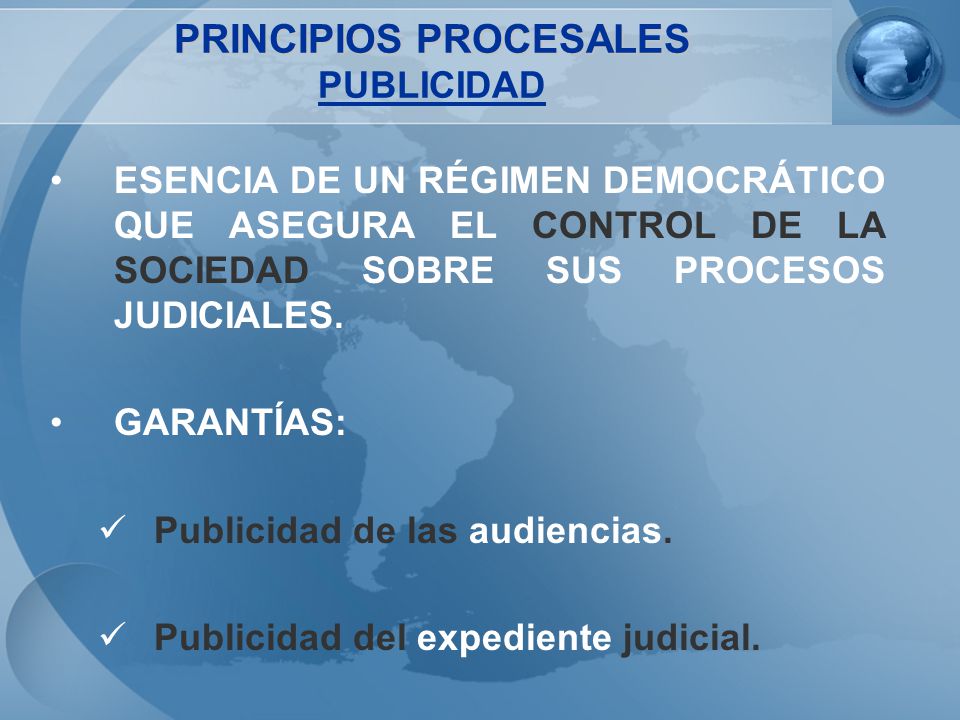 PRINCIPIOS PROCESALES
PUBLICIDAD

• ESENCIA DE UN RÉGIMEN DEMOCRÁTICO QUE ASEGURA EL CONTROL DE LA SOCIEDAD SOBRE SUS PROCESOS JUDICIALES.

• GARANTÍAS:

✓ Publicidad de las audiencias.

✓ Publicidad del expediente judicial.